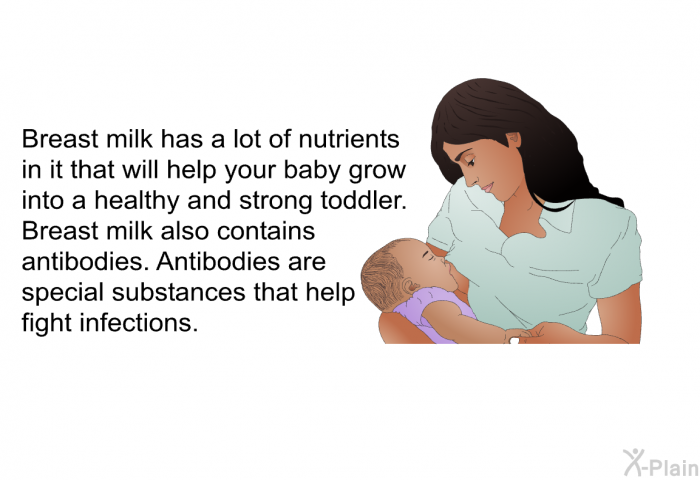 Breast milk has a lot of nutrients in it that will help your baby grow into a healthy and strong toddler. Breast milk also contains antibodies. Antibodies are special substances that help fight infections.

X-Plain